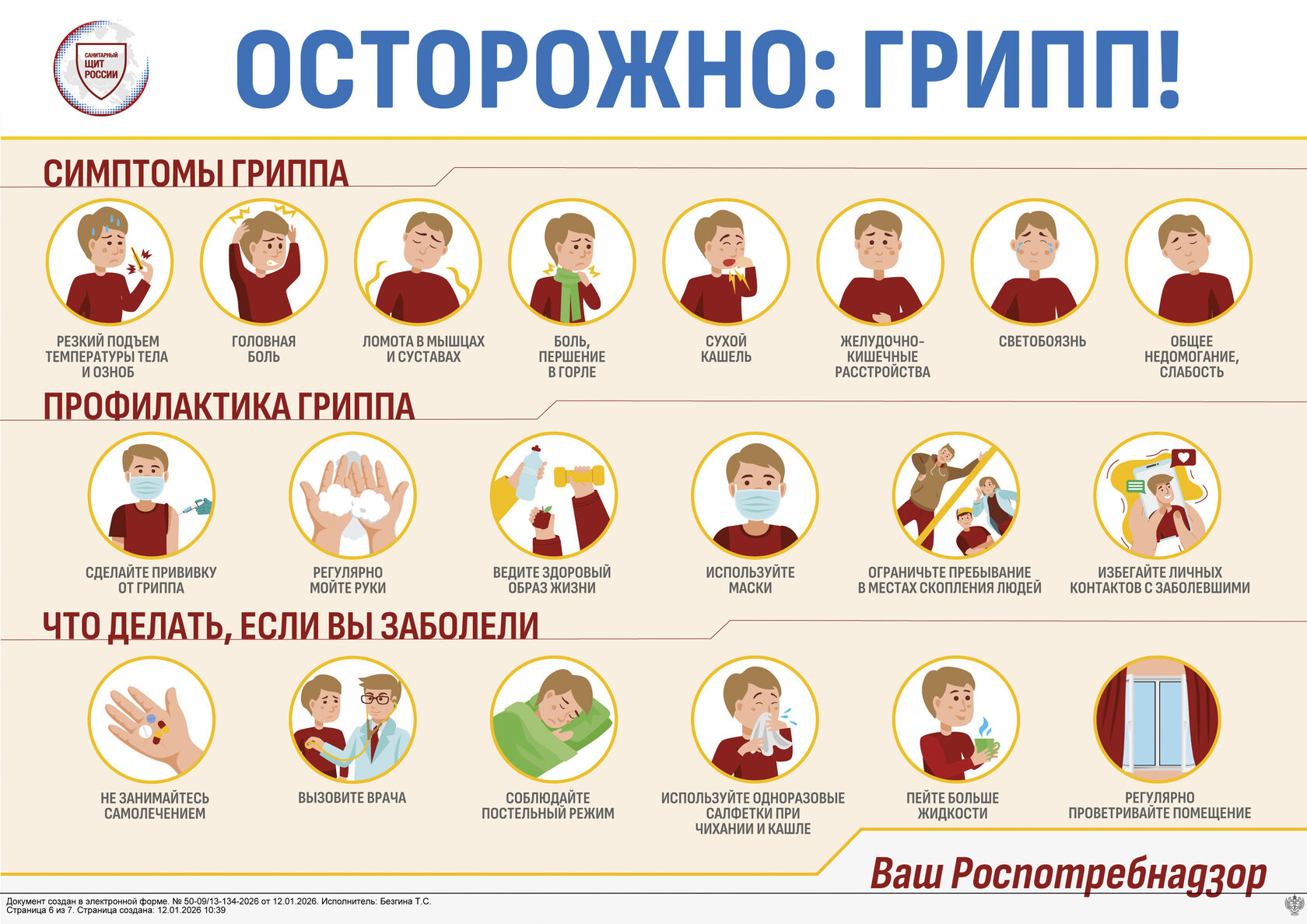 САНИТАРНЫЙ ЩИТ РОССИИ

ОСТОРОЖНО: ГРИПП!

СИМПТОМЫ ГРИППА

РЕЗКИЙ ПОДЪЕМ ТЕМПЕРАТУРЫ ТЕЛА И ОЗНОБ

ГОЛОВНАЯ БОЛЬ

ЛОМОТА В МЫШЦАХ И СУСТАВАХ

БОЛЬ, ПЕРШЕНИЕ В ГОРЛЕ

СУХОЙ КАШЕЛЬ

ЖЕЛУДОЧНО-КИШЕЧНЫЕ РАССТРОЙСТВА

СВЕТОБОЯЗНЬ

ОБЩЕЕ НЕДОМОГАНИЕ, СЛАБОСТЬ

ПРОФИЛАКТИКА ГРИППА

СДЕЛАЙТЕ ПРИВИВКУ ОТ ГРИППА

РЕГУЛЯРНО МОЙТЕ РУКИ

ВЕДИТЕ ЗДОРОВЫЙ ОБРАЗ ЖИЗНИ

ИСПОЛЬЗУЙТЕ МАСКИ

ОГРАНИЧЬТЕ ПРЕБЫВАНИЕ В МЕСТАХ СКОПЛЕНИЯ ЛЮДЕЙ

ИЗБЕГАЙТЕ ЛИЧНЫХ КОНТАКТОВ С ЗАБОЛЕВШИМИ

ЧТО ДЕЛАТЬ, ЕСЛИ ВЫ ЗАБОЛЕЛИ

НЕ ЗАНИМАЙТЕСЬ САМОЛЕЧЕНИЕМ

ВЫЗОВИТЕ ВРАЧА

СОБЛЮДАЙТЕ ПОСТЕЛЬНЫЙ РЕЖИМ

ИСПОЛЬЗУЙТЕ ОДНОРАЗОВЫЕ САЛФЕТКИ ПРИ ЧИХАНИИ И КАШЛЕ

ПЕЙТЕ БОЛЬШЕ ЖИДКОСТИ

РЕГУЛЯРНО ПРОВЕТРИВАЙТЕ ПОМЕЩЕНИЕ

Ваш Роспотребнадзор

Документ создан в электронной форме. № 50-09/13-134-2026 от 12.01.2026. Исполнитель: Безгина Т.С.
Страница 6 из 7. Страница создана: 12.01.2026 10:39